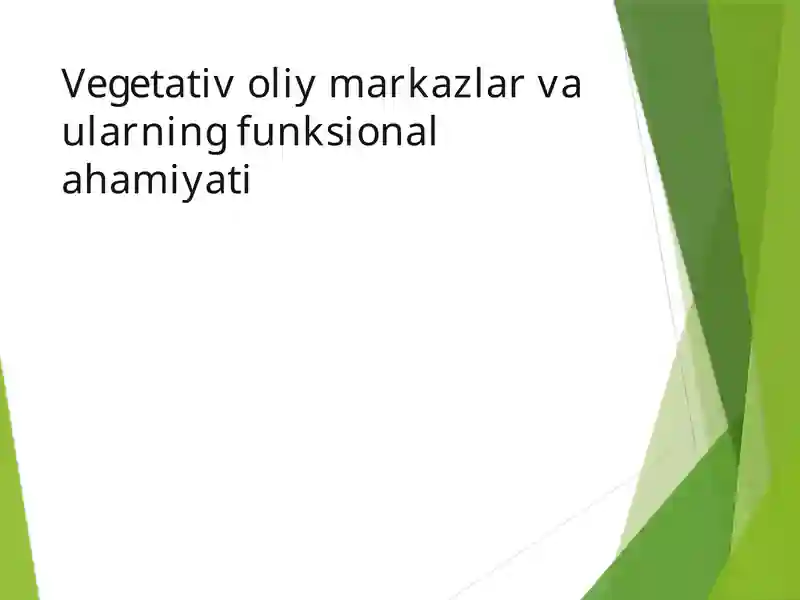 Vegetativ oliy markazlar va ularning funksional ahamiyati